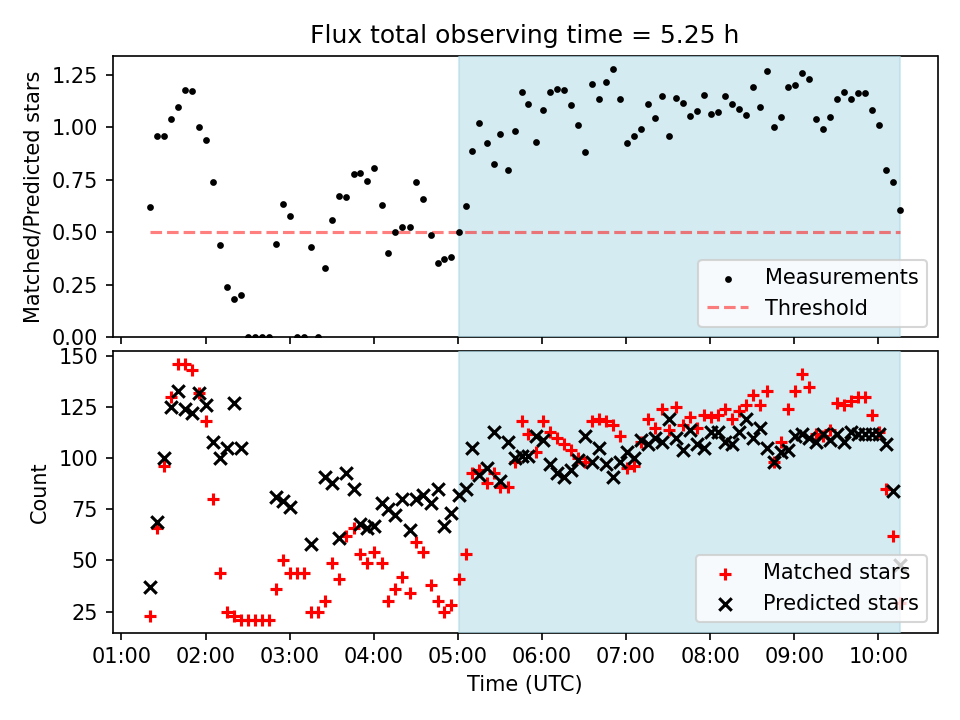 Flux total observing time = 5.25 h

Matched/Predicted stars

1.25
1.00
0.75
0.50
0.25
0.00

Measurements
Threshold

Count

150
125
100
75
50
25

Matched stars
Predicted stars

01:00 02:00 03:00 04:00 05:00 06:00 07:00 08:00 09:00 10:00

Time (UTC)